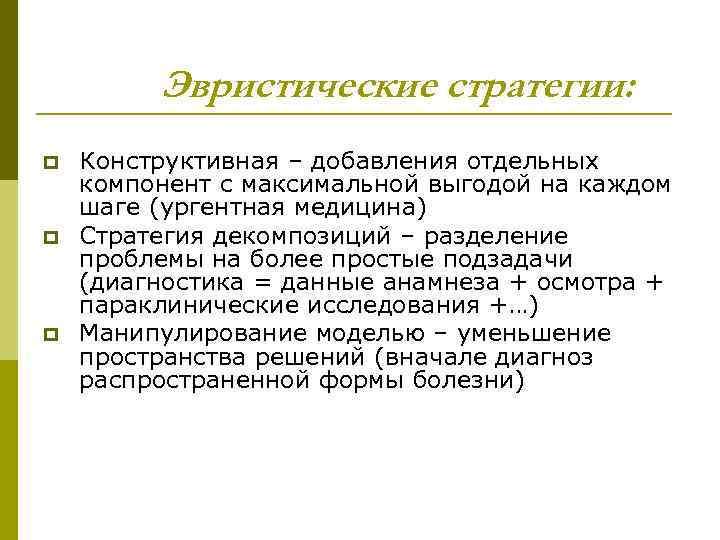 Эвристические стратегии:

Конструктивная – добавления отдельных компонент с максимальной выгодой на каждом шаге (ургентная медицина)

Стратегия декомпозиций – разделение проблемы на более простые подзадачи (диагностика = данные анамнеза + осмотра + параклинические исследования +…)

Манипулирование моделью – уменьшение пространства решений (вначале диагноз распространенной формы болезни)